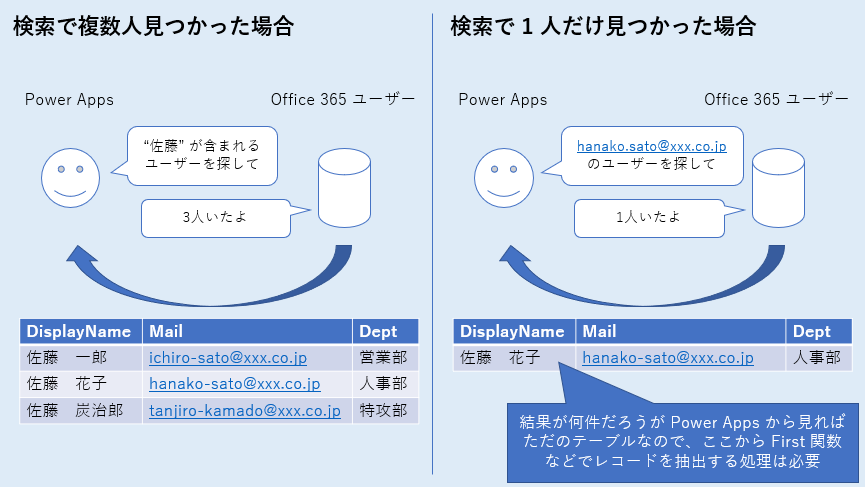 検索で複数人見つかった場合

Power Apps

Office 365 ユーザー

“佐藤” が含まれるユーザーを探して

3人いたよ

| DisplayName | Mail | Dept |
|---|---|---|
| 佐藤　一郎 | ichiro-sato@xxx.co.jp | 営業部 |
| 佐藤　花子 | hanako-sato@xxx.co.jp | 人事部 |
| 佐藤　炭治郎 | tanjiro-kamado@xxx.co.jp | 特攻部 |

検索で 1 人だけ見つかった場合

Power Apps

Office 365 ユーザー

hanako.sato@xxx.co.jp のユーザーを探して

1人いたよ

| DisplayName | Mail | Dept |
|---|---|---|
| 佐藤　花子 | hanako-sato@xxx.co.jp | 人事部 |

結果が何件だろうが Power Apps から見ればただのテーブルなので、ここから First 関数などでレコードを抽出する処理は必要